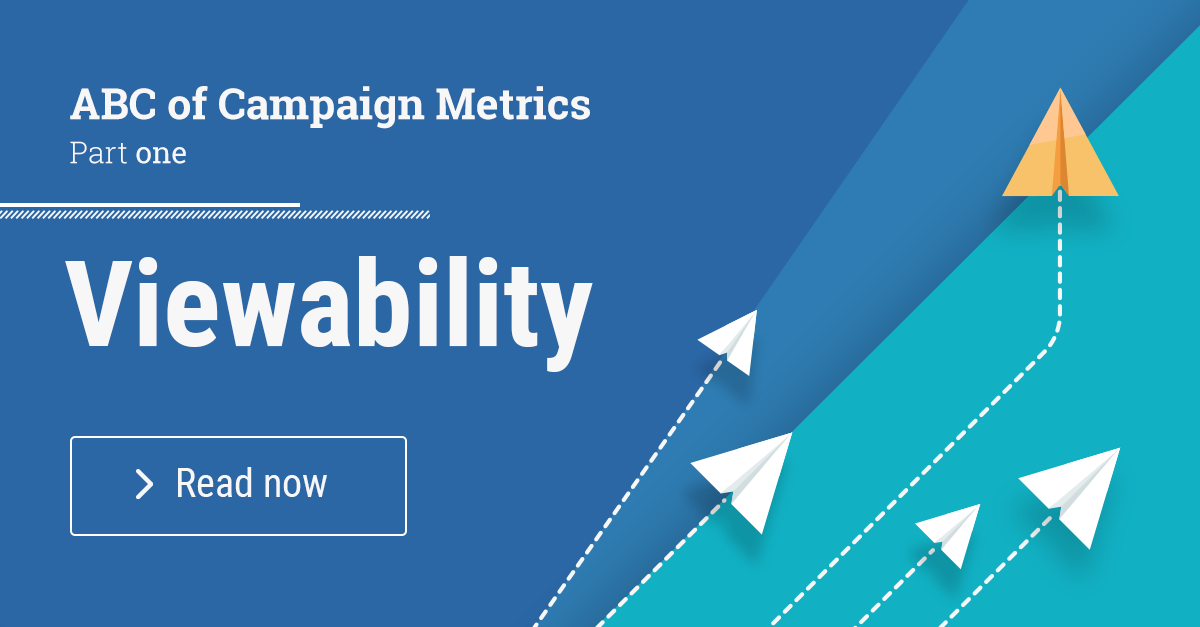 ABC of Campaign Metrics
Part one

Viewability

> Read now